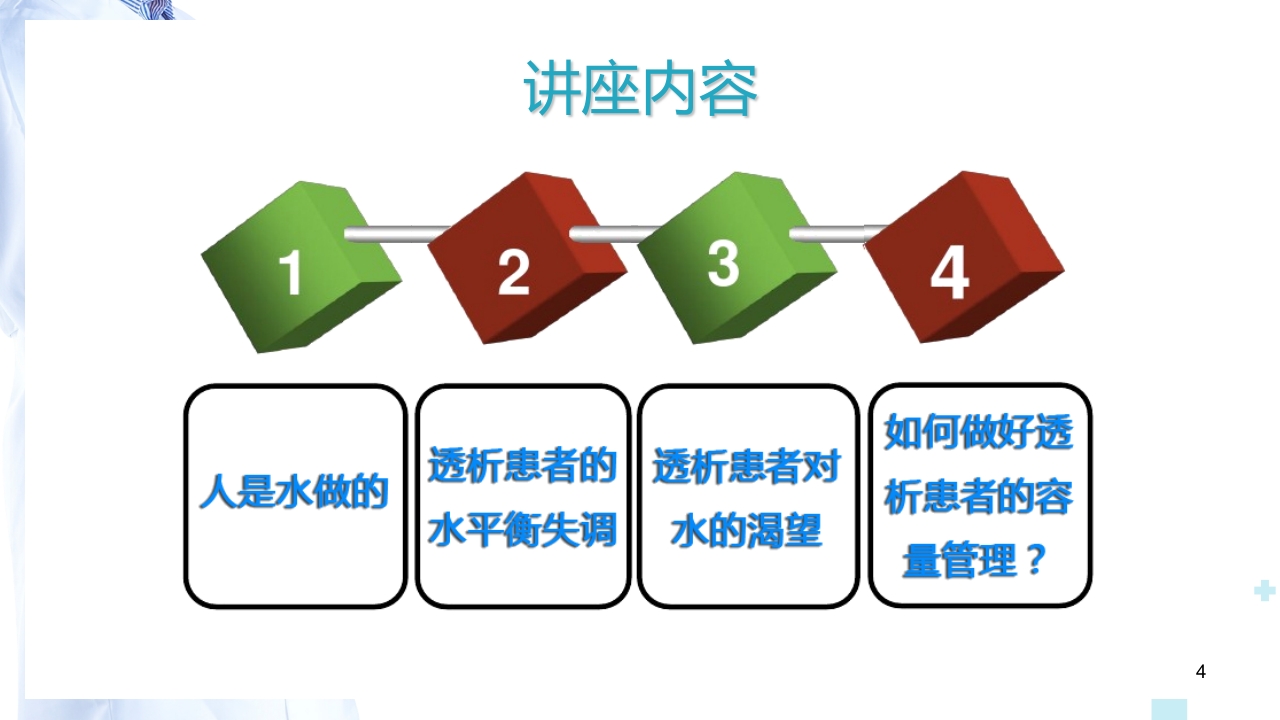 讲座内容

1

2

3

4

人是水做的

透析患者的水平衡失调

透析患者对水的渴望

如何做好透析患者的容量管理？

4